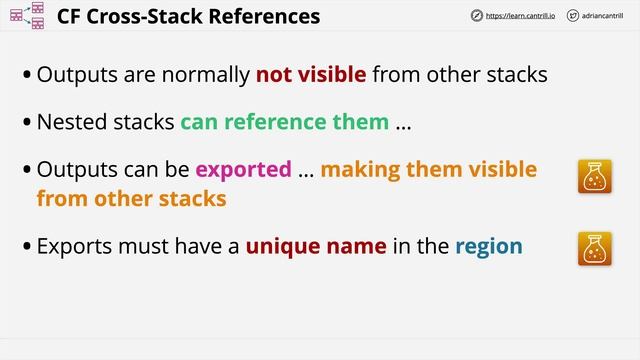 CF Cross-Stack References

https://learn.cantrill.io adriancantrill

• Outputs are normally not visible from other stacks

• Nested stacks can reference them ...

• Outputs can be exported ... making them visible from other stacks

• Exports must have a unique name in the region